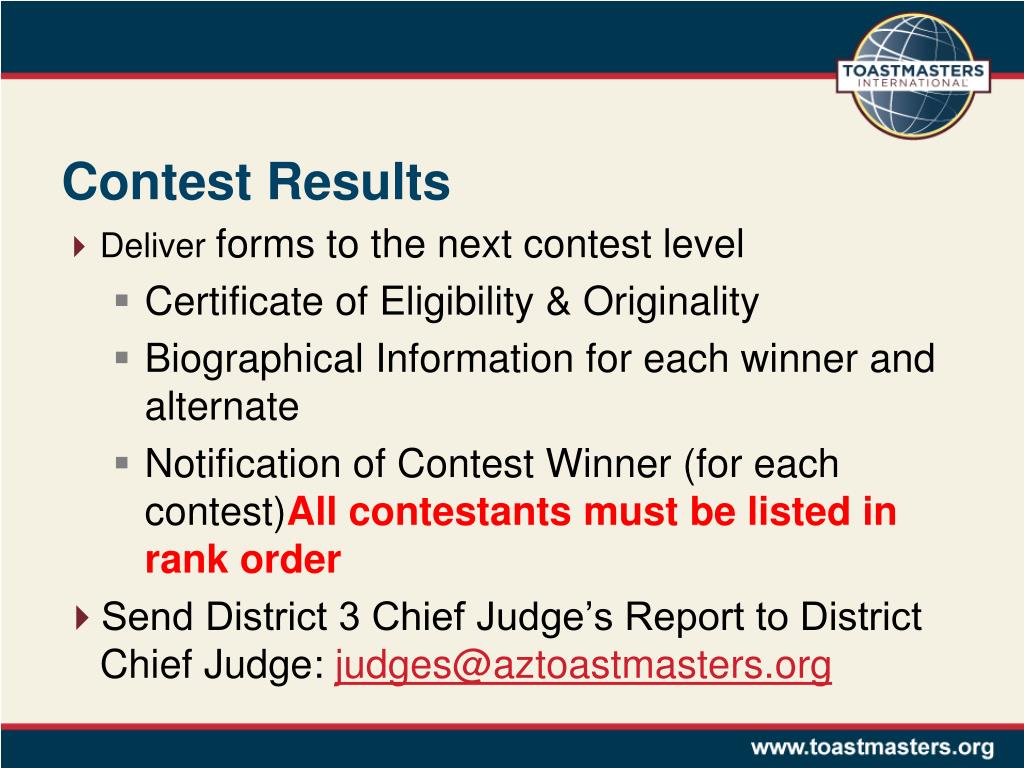 TOASTMASTERS INTERNATIONAL

Contest Results

Deliver forms to the next contest level

Certificate of Eligibility & Originality

Biographical Information for each winner and alternate

Notification of Contest Winner (for each contest)All contestants must be listed in rank order

Send District 3 Chief Judge's Report to District Chief Judge: judges@aztoastmasters.org

www.toastmasters.org